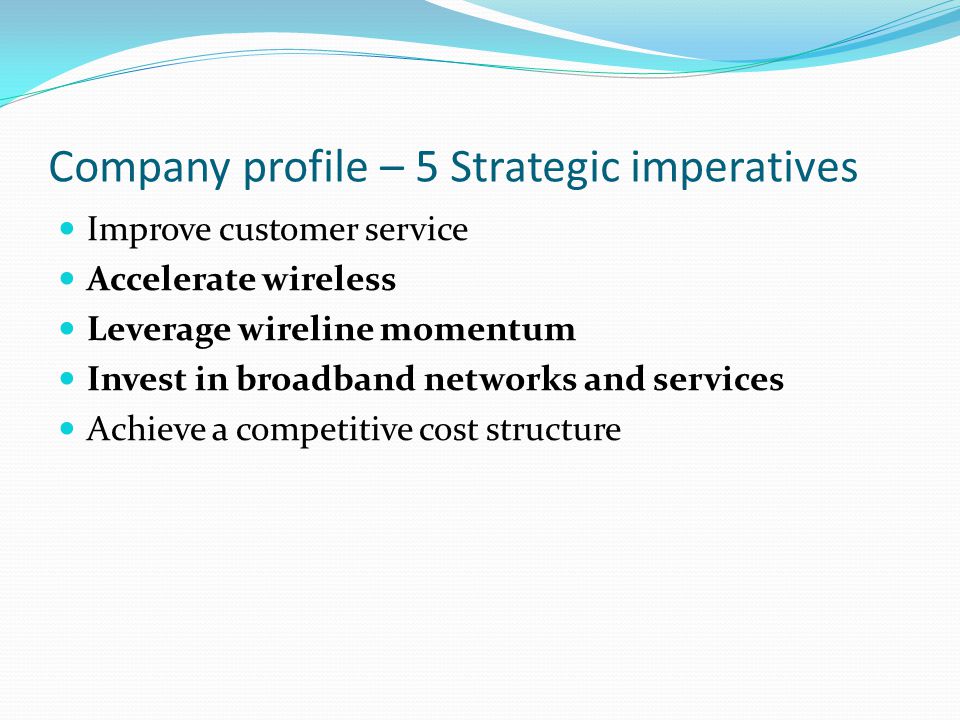 Company profile – 5 Strategic imperatives

- Improve customer service
- Accelerate wireless
- Leverage wireline momentum
- Invest in broadband networks and services
- Achieve a competitive cost structure